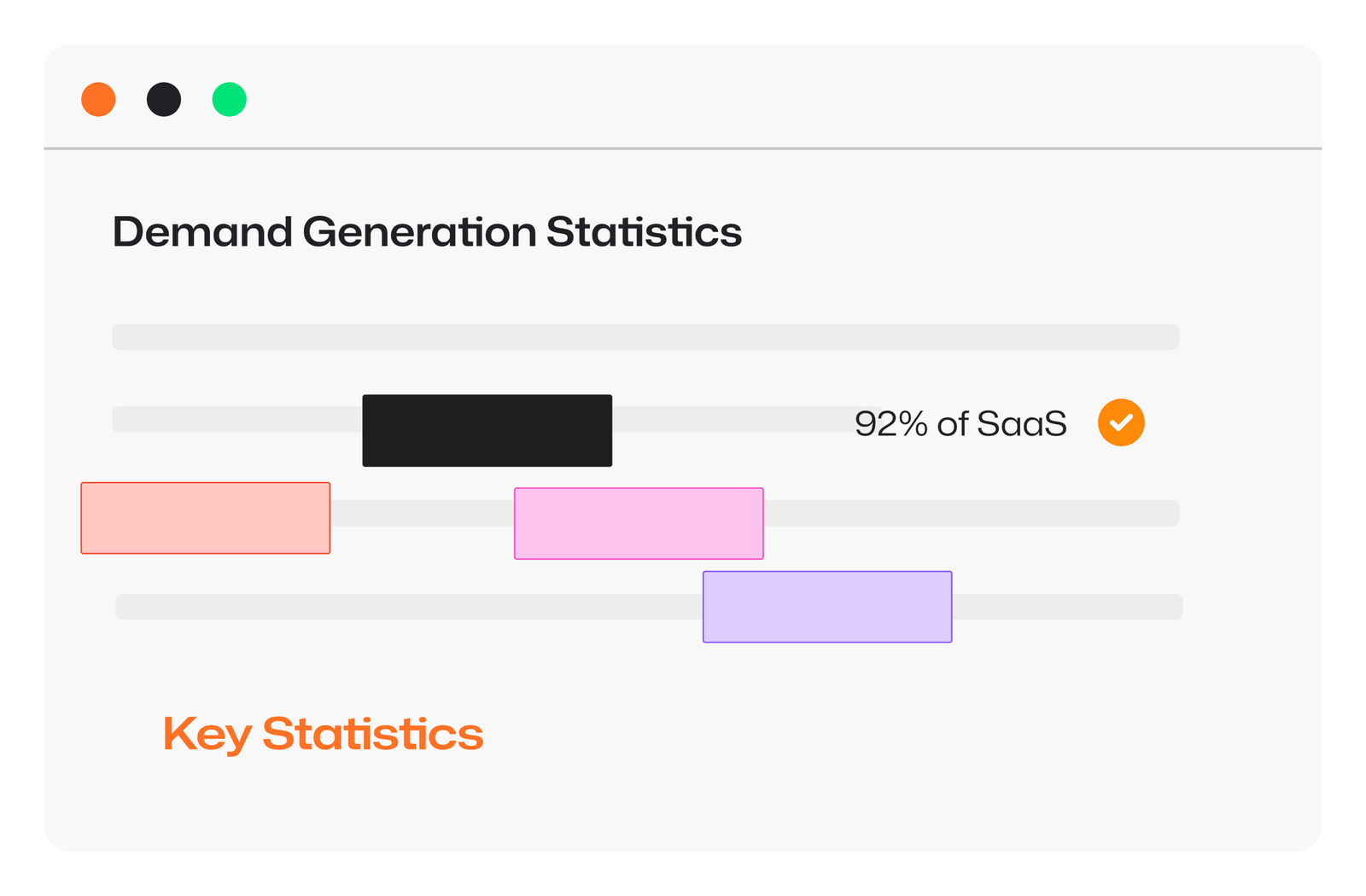 Demand Generation Statistics

92% of SaaS

Key Statistics